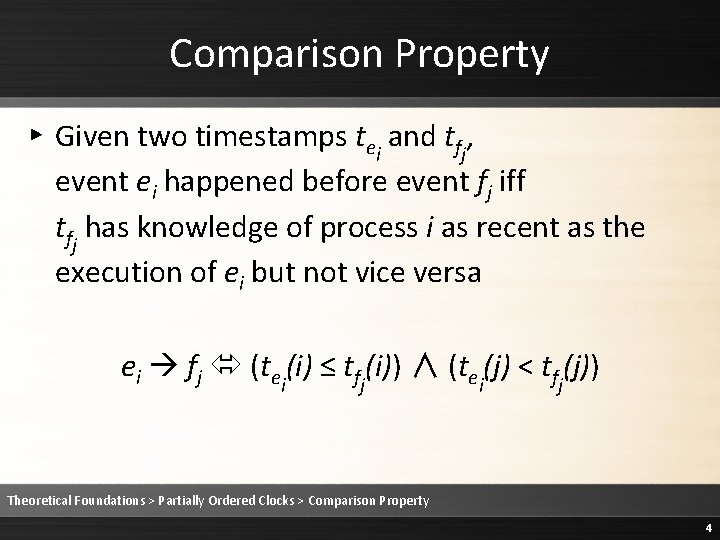 Comparison Property

▸ Given two timestamps $t_{e_i}$ and $t_{f_j}$, event $e_i$ happened before event $f_j$ iff $t_{f_j}$ has knowledge of process $i$ as recent as the execution of $e_i$ but not vice versa

$e_i \rightarrow f_j \Leftrightarrow (t_{e_i}(i) \leq t_{f_j}(i)) \wedge (t_{e_i}(j) < t_{f_j}(j))$

Theoretical Foundations > Partially Ordered Clocks > Comparison Property

4